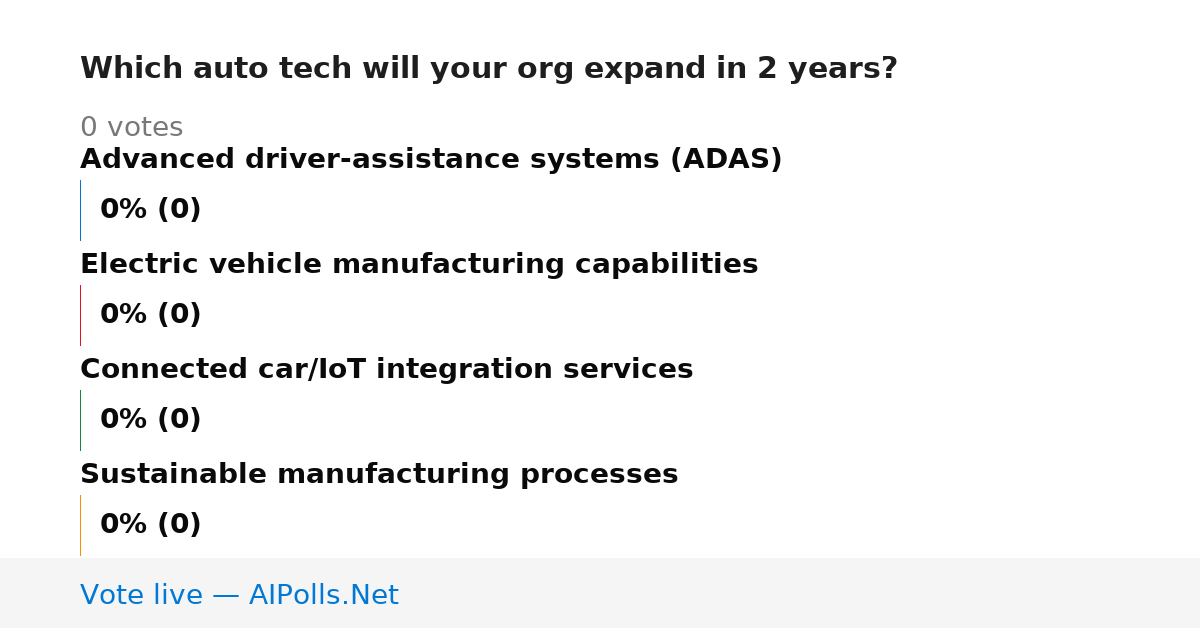 Which auto tech will your org expand in 2 years?

0 votes

Advanced driver-assistance systems (ADAS)

0% (0)

Electric vehicle manufacturing capabilities

0% (0)

Connected car/IoT integration services

0% (0)

Sustainable manufacturing processes

0% (0)

Vote live — AIPolls.Net